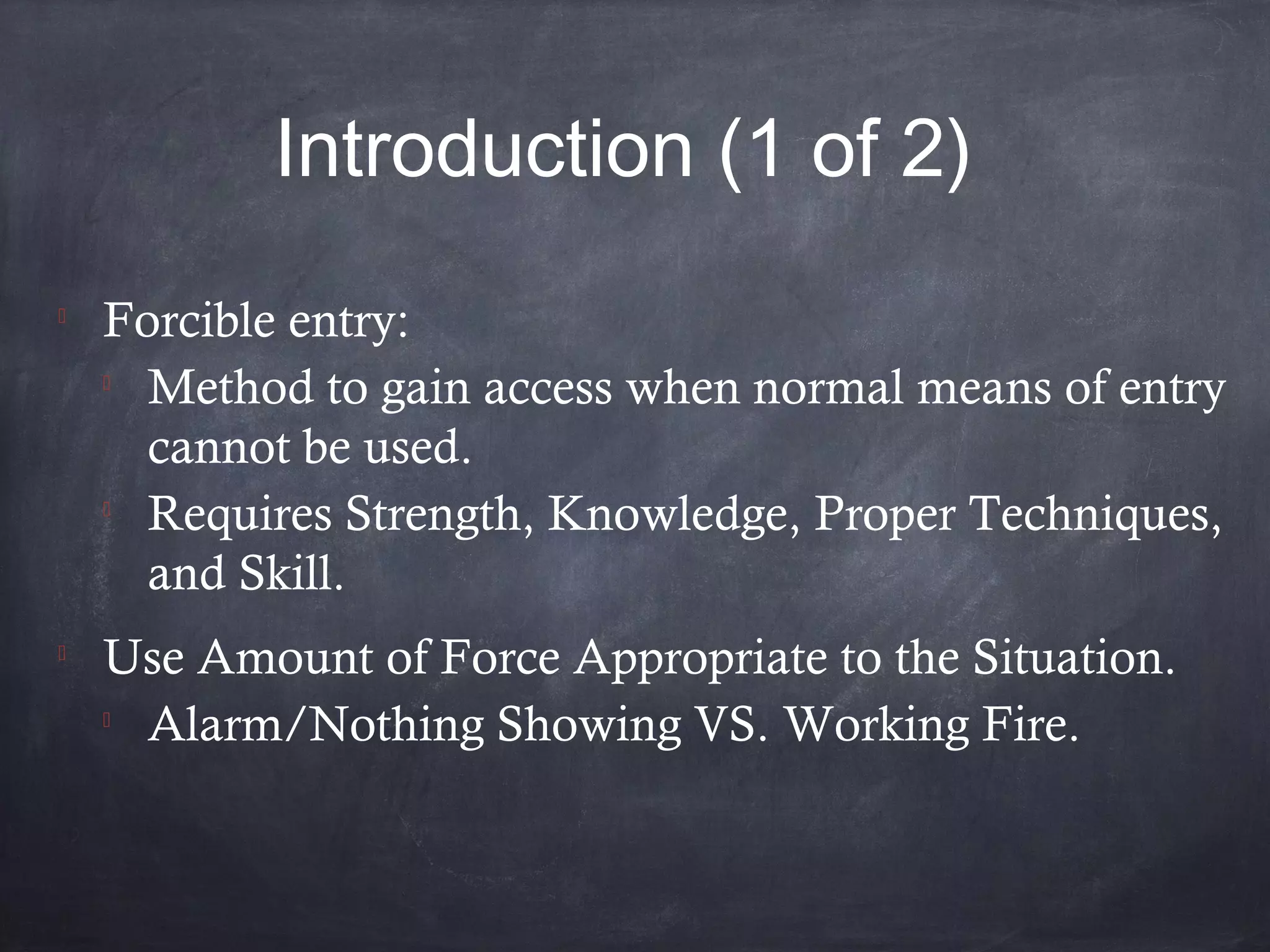 Introduction (1 of 2)

Forcible entry:

Method to gain access when normal means of entry cannot be used.

Requires Strength, Knowledge, Proper Techniques, and Skill.

Use Amount of Force Appropriate to the Situation.

Alarm/Nothing Showing VS. Working Fire.